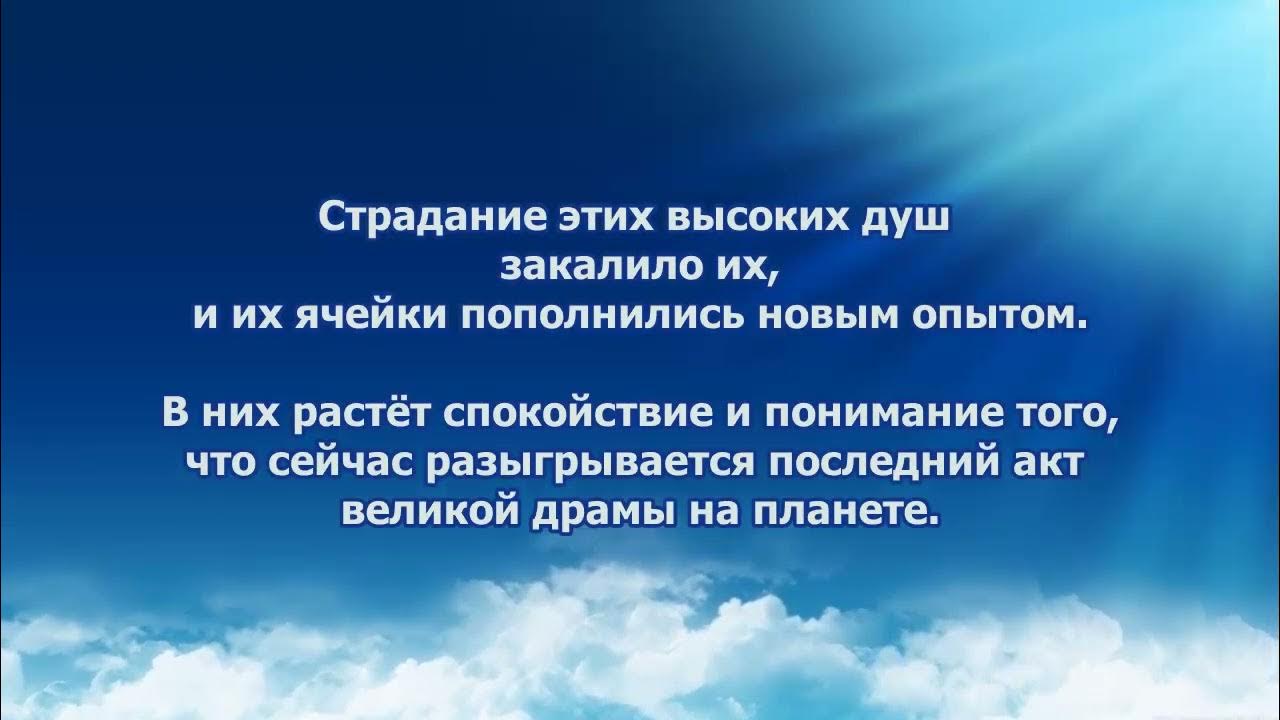 Страдание этих высоких душ закалило их, и их ячейки пополнились новым опытом.

В них растёт спокойствие и понимание того, что сейчас разыгрывается последний акт великой драмы на планете.